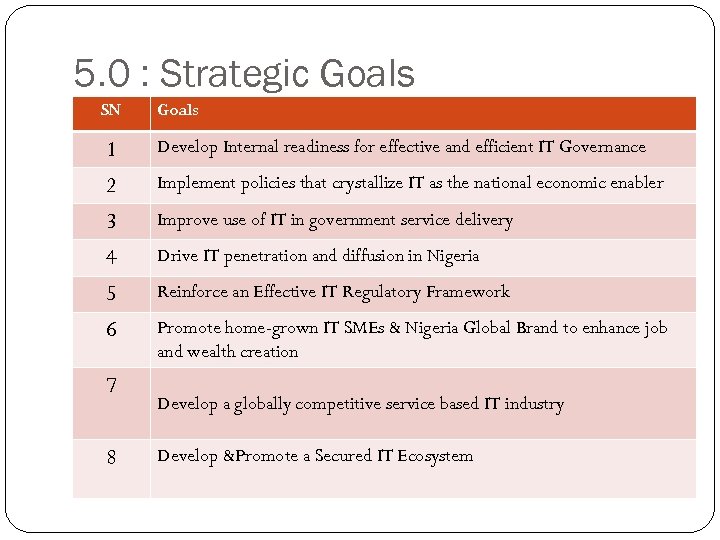 5.0 : Strategic Goals

| SN | Goals |
|---|---|
| 1 | Develop Internal readiness for effective and efficient IT Governance |
| 2 | Implement policies that crystallize IT as the national economic enabler |
| 3 | Improve use of IT in government service delivery |
| 4 | Drive IT penetration and diffusion in Nigeria |
| 5 | Reinforce an Effective IT Regulatory Framework |
| 6 | Promote home-grown IT SMEs & Nigeria Global Brand to enhance job and wealth creation |
| 7 | Develop a globally competitive service based IT industry |
| 8 | Develop &Promote a Secured IT Ecosystem |